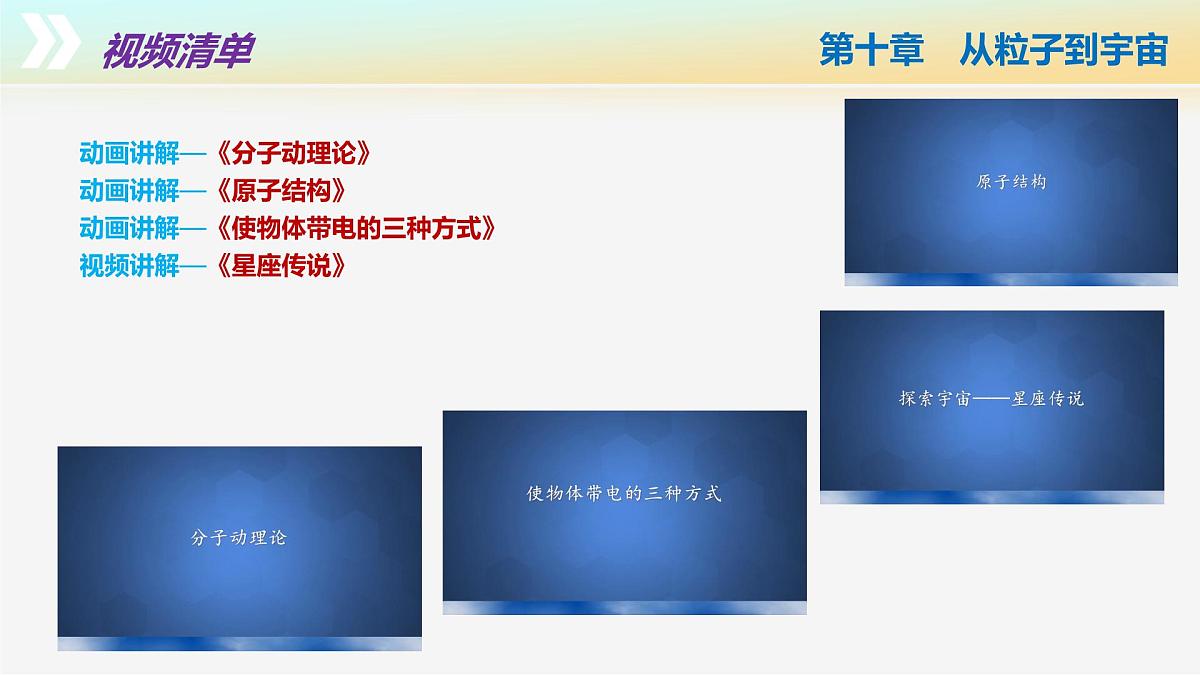 视频清单

第十章　从粒子到宇宙

动画讲解—《分子动理论》
动画讲解—《原子结构》
动画讲解—《使物体带电的三种方式》
视频讲解—《星座传说》

原子结构

探索宇宙——星座传说

使物体带电的三种方式

分子动理论